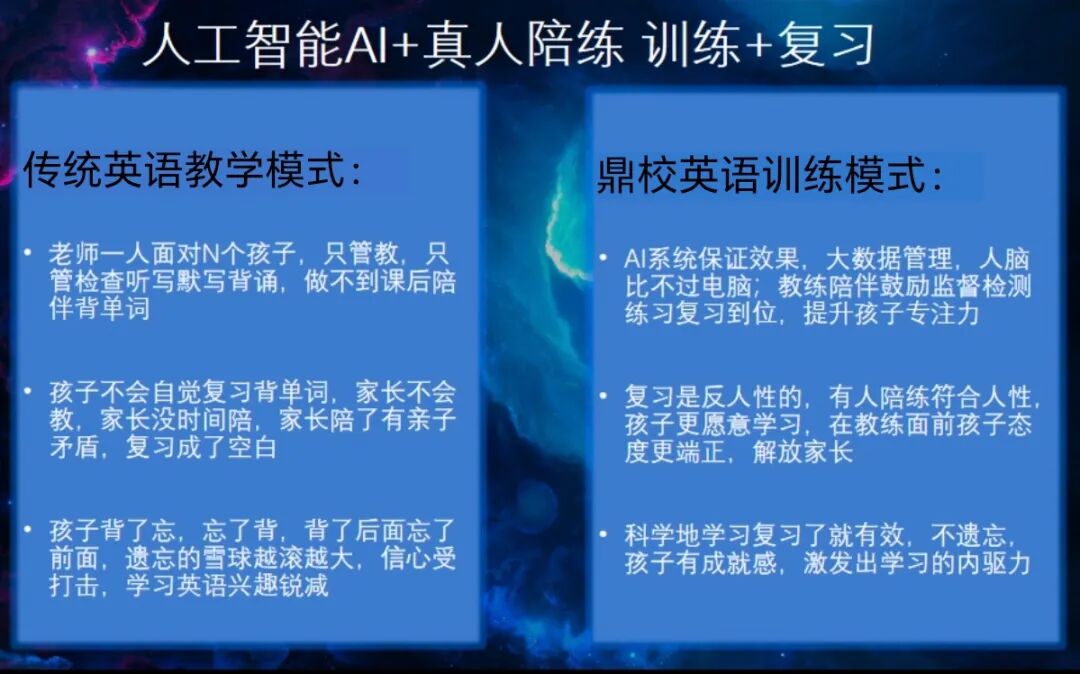 人工智能AI+真人陪练 训练+复习

传统英语教学模式：

• 老师一人面对N个孩子，只管教，只管检查听写默写背诵，做不到课后陪伴背单词

• 孩子不会自觉复习背单词，家长不会教，家长没时间陪，家长陪了有亲子矛盾，复习成了空白

• 孩子背了忘，忘了背，背了后面忘了前面，遗忘的雪球越滚越大，信心受打击，学习英语兴趣锐减

鼎校英语训练模式：

• AI系统保证效果，大数据管理，人脑比不过电脑；教练陪伴鼓励监督检测练习复习到位，提升孩子专注力

• 复习是反人性的，有人陪练符合人性，孩子更愿意学习，在教练面前孩子态度更端正，解放家长

• 科学地学习复习了就有效，不遗忘，孩子有成就感，激发出学习的内驱力